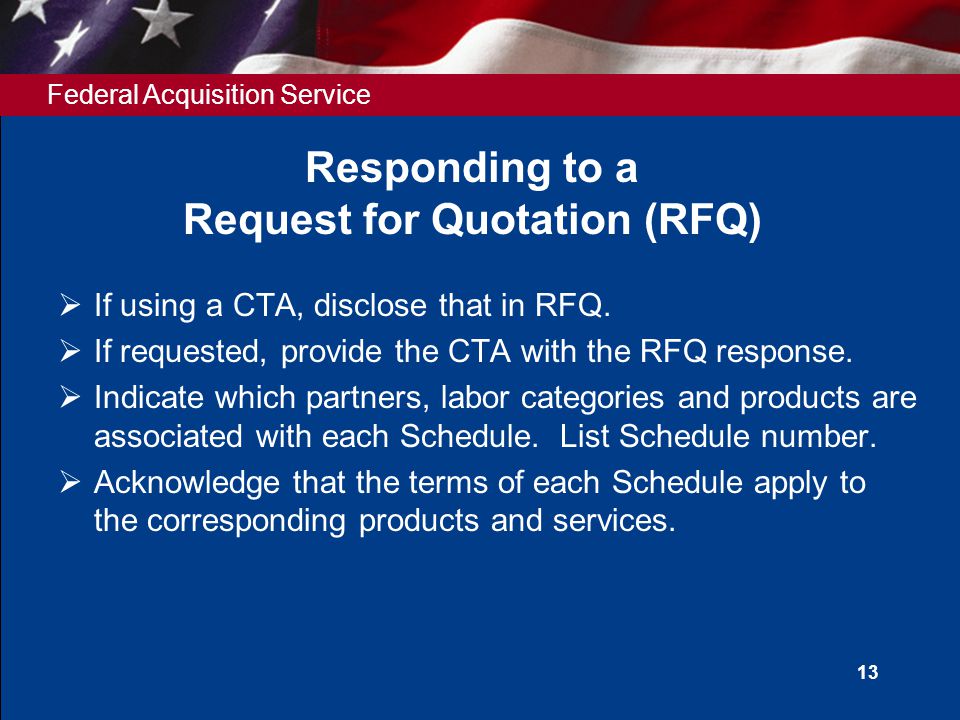 Federal Acquisition Service

Responding to a
Request for Quotation (RFQ)

➢ If using a CTA, disclose that in RFQ.
➢ If requested, provide the CTA with the RFQ response.
➢ Indicate which partners, labor categories and products are associated with each Schedule. List Schedule number.
➢ Acknowledge that the terms of each Schedule apply to the corresponding products and services.

13